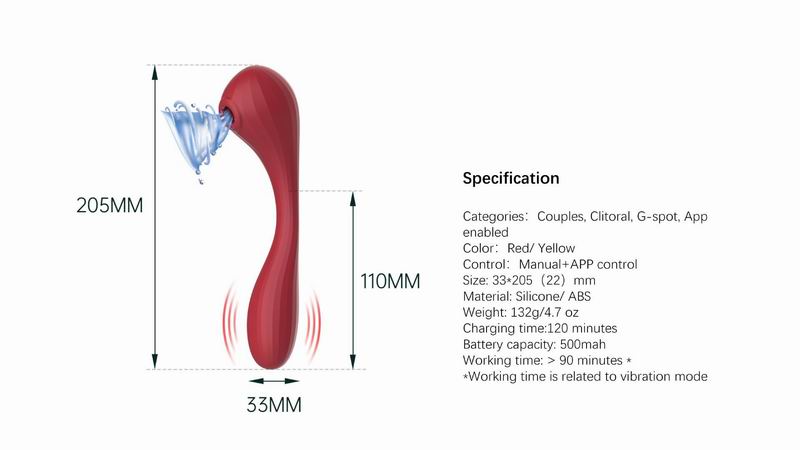 205MM

110MM

33MM

Specification

Categories: Couples, Clitoral, G-spot, App enabled
Color: Red/ Yellow
Control: Manual+APP control
Size: 33*205 (22) mm
Material: Silicone/ ABS
Weight: 132g/4.7 oz
Charging time:120 minutes
Battery capacity: 500mah
Working time: > 90 minutes *
*Working time is related to vibration mode